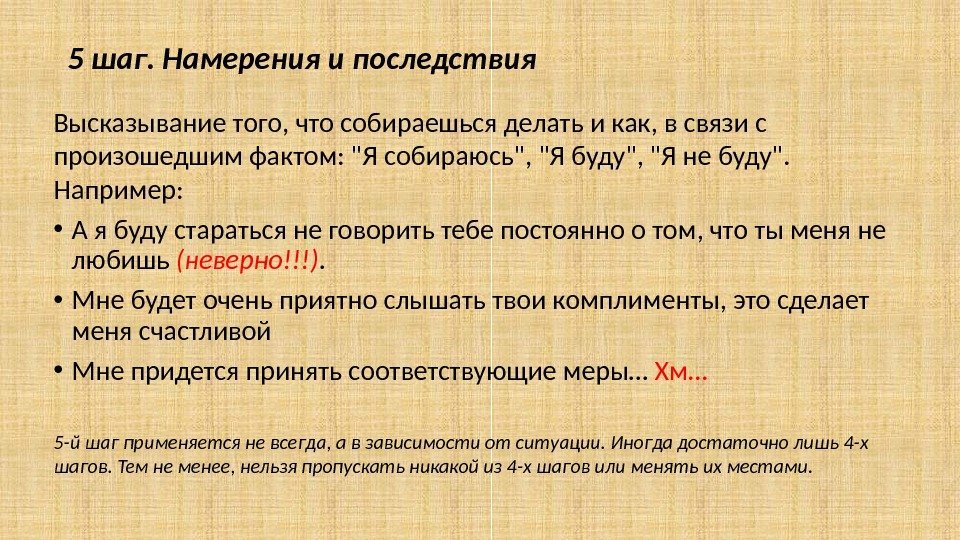 5 шаг. Намерения и последствия

Высказывание того, что собираешься делать и как, в связи с произошедшим фактом: "Я собираюсь", "Я буду", "Я не буду".
Например:

• А я буду стараться не говорить тебе постоянно о том, что ты меня не любишь (неверно!!!).
• Мне будет очень приятно слышать твои комплименты, это сделает меня счастливой
• Мне придется принять соответствующие меры… Хм…

5-й шаг применяется не всегда, а в зависимости от ситуации. Иногда достаточно лишь 4-х шагов. Тем не менее, нельзя пропускать никакой из 4-х шагов или менять их местами.